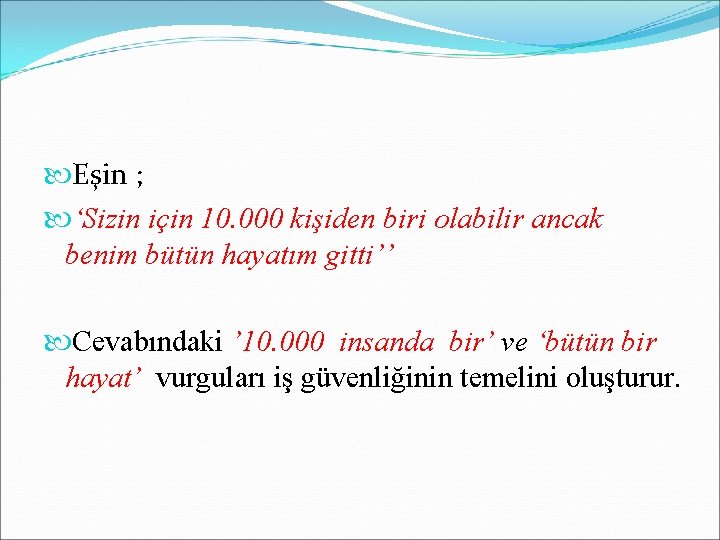 Eşin ;

‘Sizin için 10.000 kişiden biri olabilir ancak benim bütün hayatım gitti’’

Cevabındaki ’10.000 insanda bir’ ve ‘bütün bir hayat’ vurguları iş güvenliğinin temelini oluşturur.